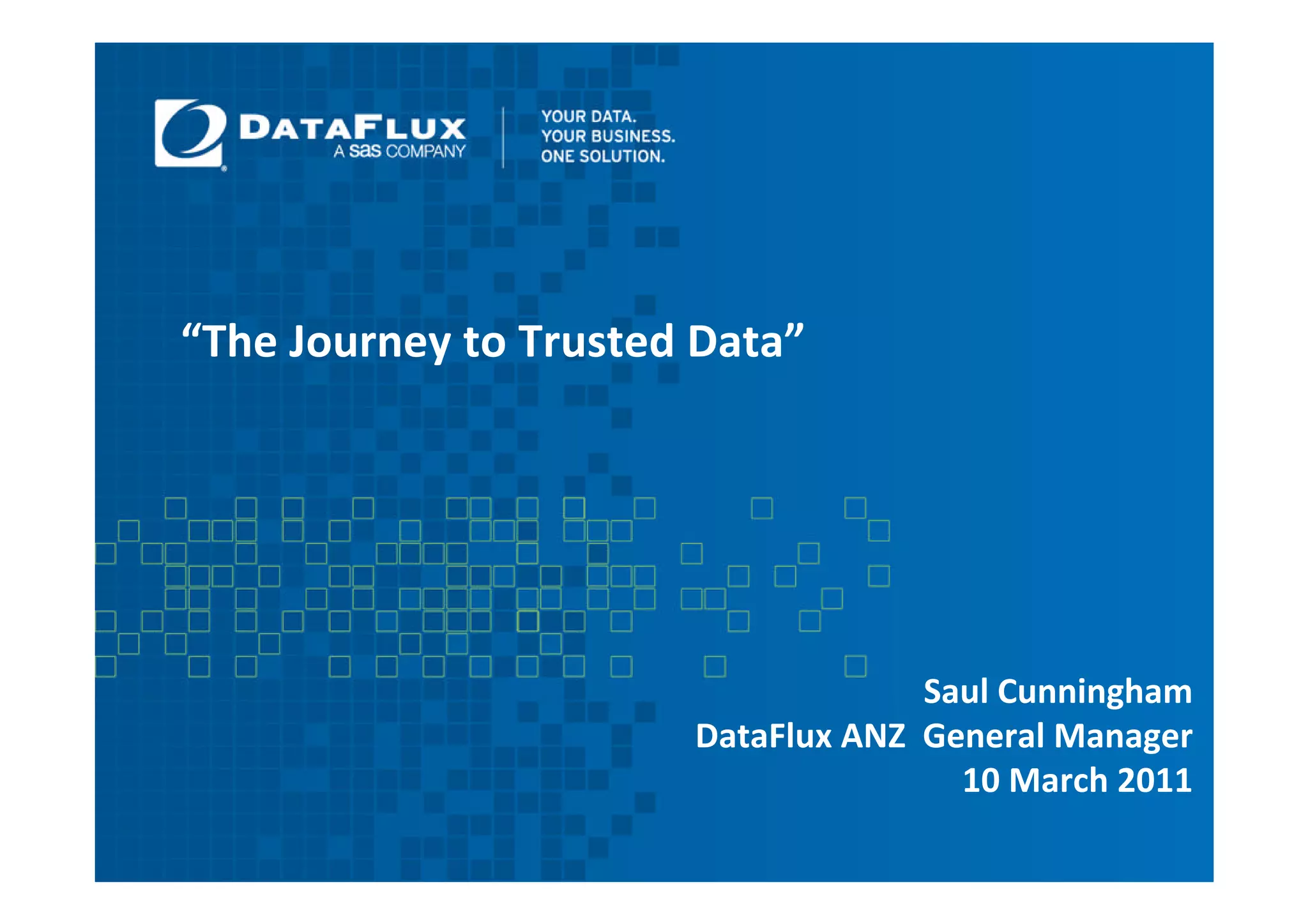 DATAFLUX
A sas COMPANY

YOUR DATA.
YOUR BUSINESS.
ONE SOLUTION.

“The Journey to Trusted Data”

Saul Cunningham
DataFlux ANZ General Manager
10 March 2011